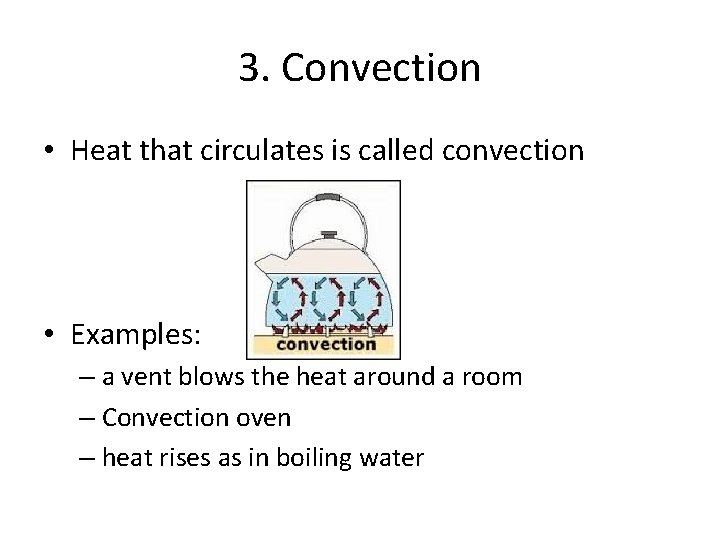 3. Convection

• Heat that circulates is called convection

convection

• Examples:
– a vent blows the heat around a room
– Convection oven
– heat rises as in boiling water